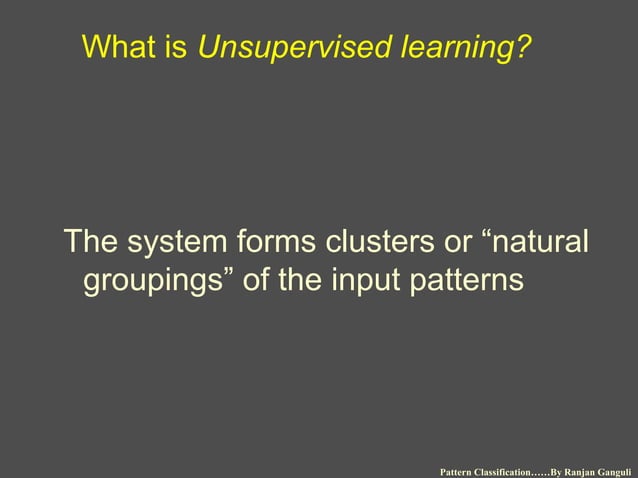 What is Unsupervised learning?

The system forms clusters or “natural groupings” of the input patterns

Pattern Classification……By Ranjan Ganguli